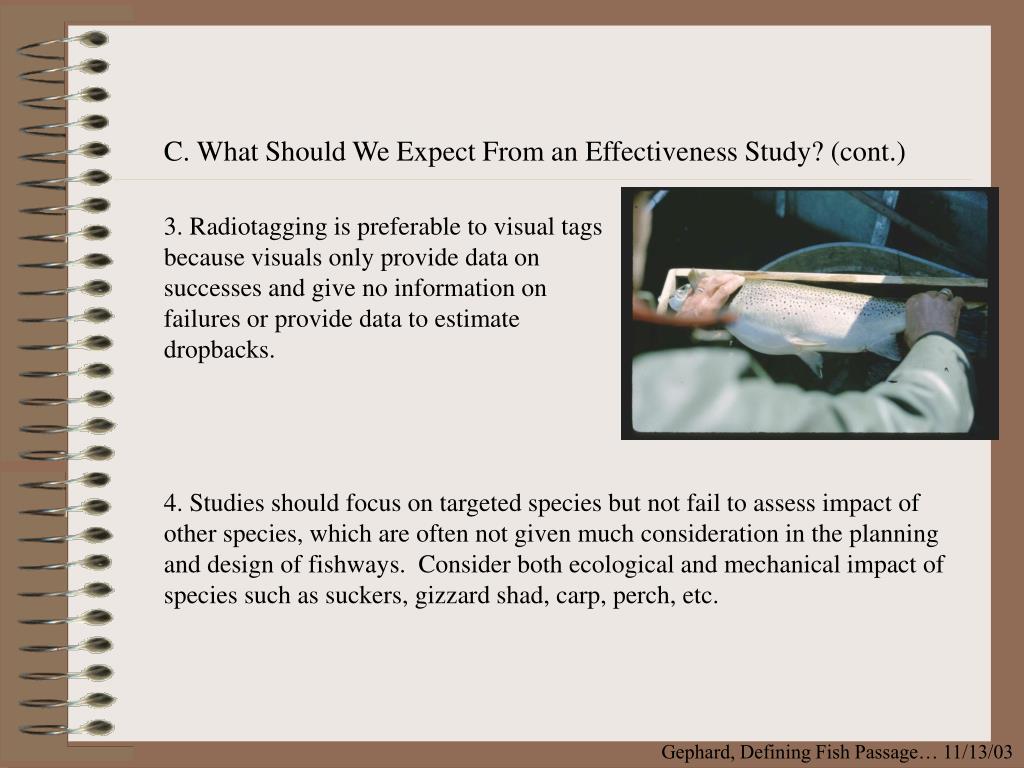 C. What Should We Expect From an Effectiveness Study? (cont.)

3. Radiotagging is preferable to visual tags because visuals only provide data on successes and give no information on failures or provide data to estimate dropbacks.

4. Studies should focus on targeted species but not fail to assess impact of other species, which are often not given much consideration in the planning and design of fishways. Consider both ecological and mechanical impact of species such as suckers, gizzard shad, carp, perch, etc.

Gephard, Defining Fish Passage… 11/13/03